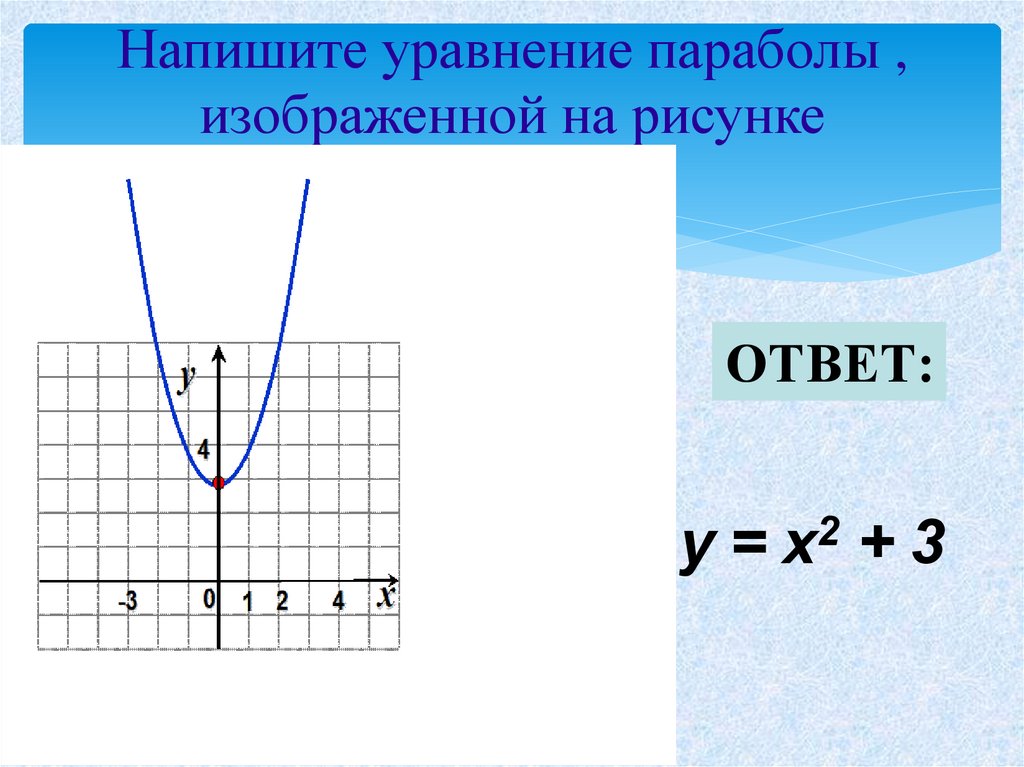 Напишите уравнение параболы , изображенной на рисунке

y
4
-3
0
1
2
4
x

ОТВЕТ:

$y = x^2 + 3$